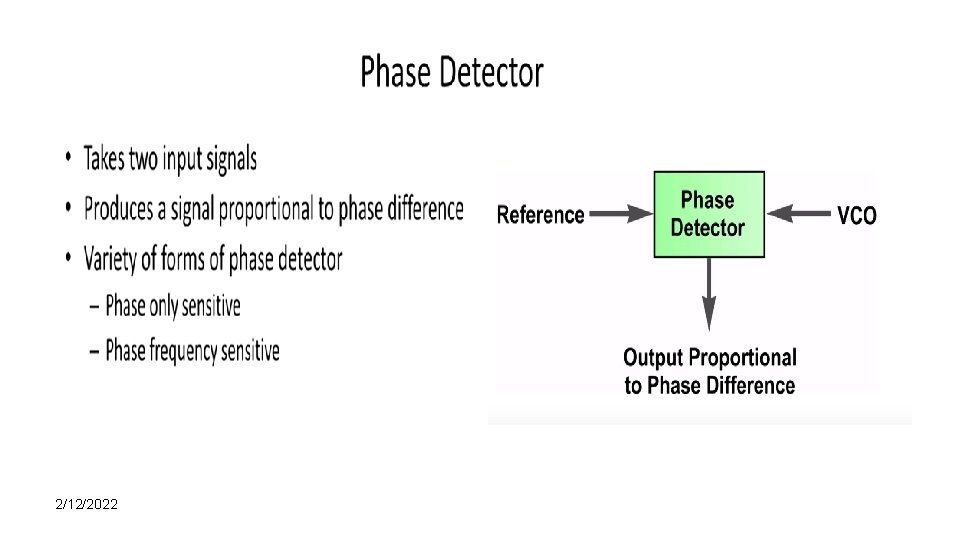 Phase Detector

• Takes two input signals
• Produces a signal proportional to phase difference
• Variety of forms of phase detector
– Phase only sensitive
– Phase frequency sensitive

Reference
Phase Detector
VCO
Output Proportional to Phase Difference

2/12/2022